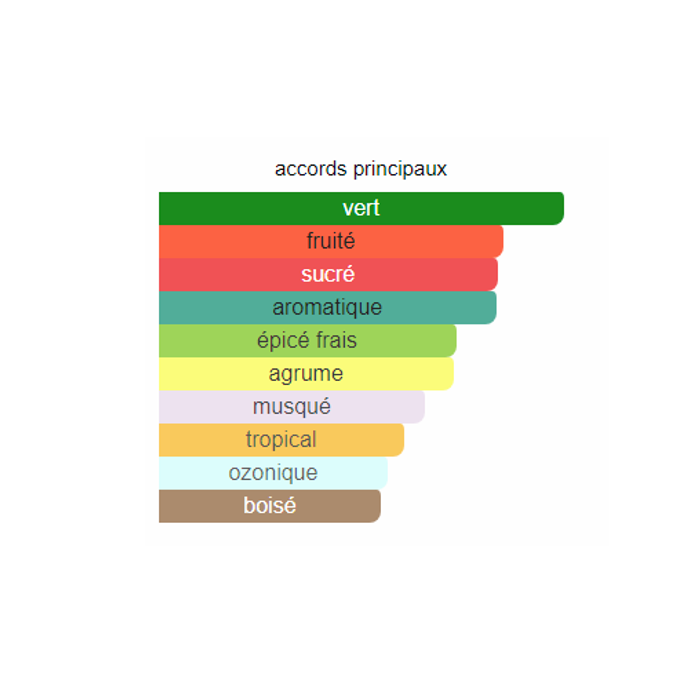 accords principaux

vert
fruité
sucré
aromatique
épicé frais
agrume
musqué
tropical
ozonique
boisé